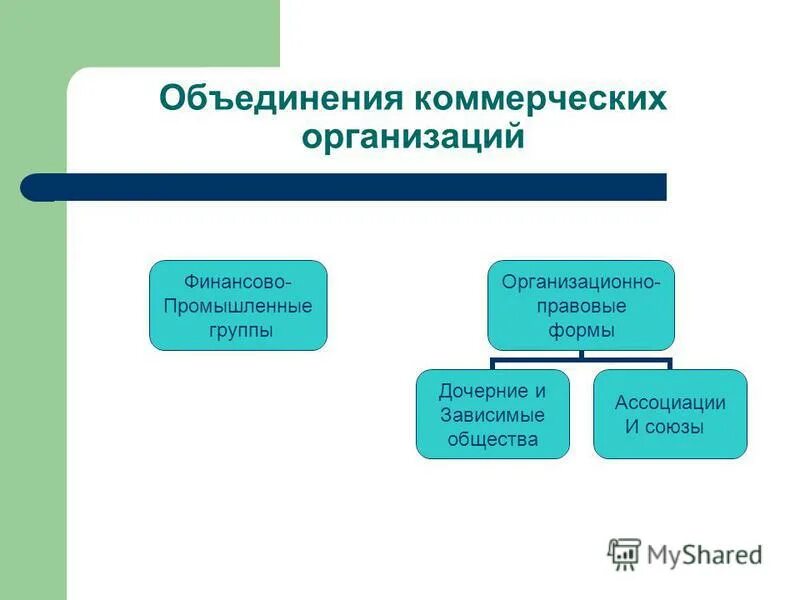 Объединения коммерческих организаций

Финансово-Промышленные группы

Организационно-правовые формы

Дочерние и Зависимые общества

Ассоциации И союзы

MyShared